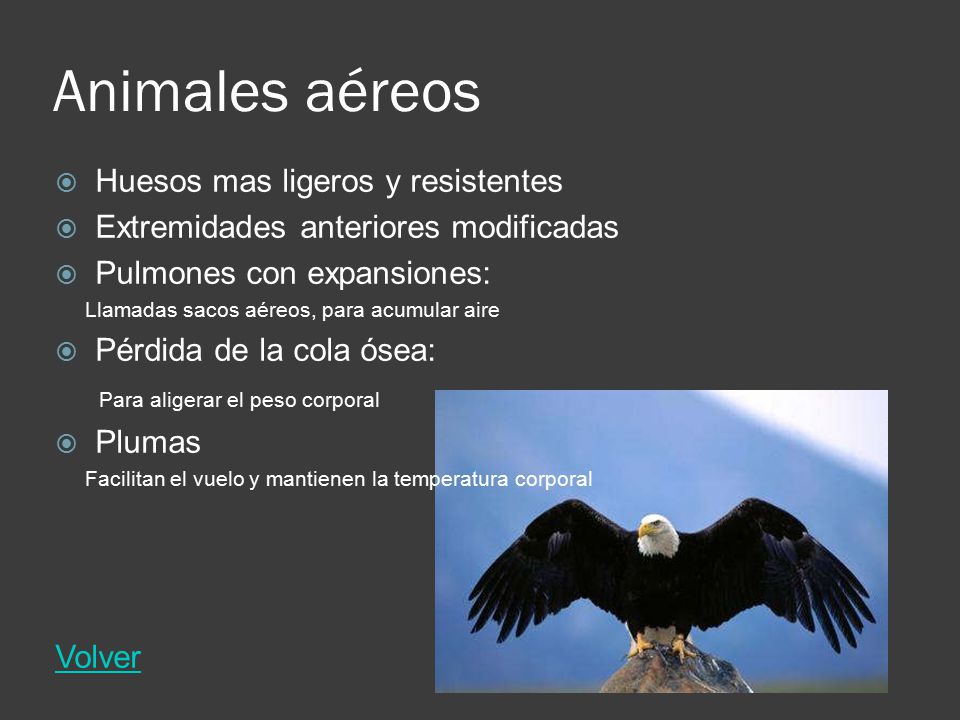 Animales aéreos

Huesos mas ligeros y resistentes

Extremidades anteriores modificadas

Pulmones con expansiones:

Llamadas sacos aéreos, para acumular aire

Pérdida de la cola ósea:

Para aligerar el peso corporal

Plumas

Facilitan el vuelo y mantienen la temperatura corporal

Volver